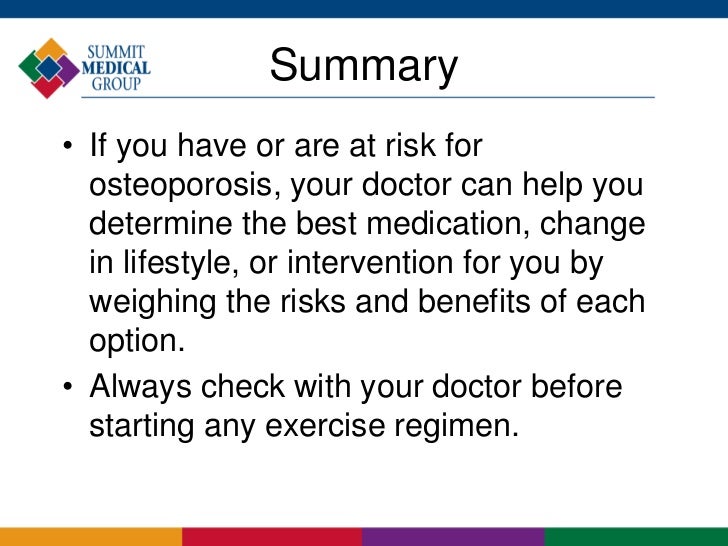 SUMMIT
MEDICAL
GROUP

Summary

• If you have or are at risk for osteoporosis, your doctor can help you determine the best medication, change in lifestyle, or intervention for you by weighing the risks and benefits of each option.

• Always check with your doctor before starting any exercise regimen.